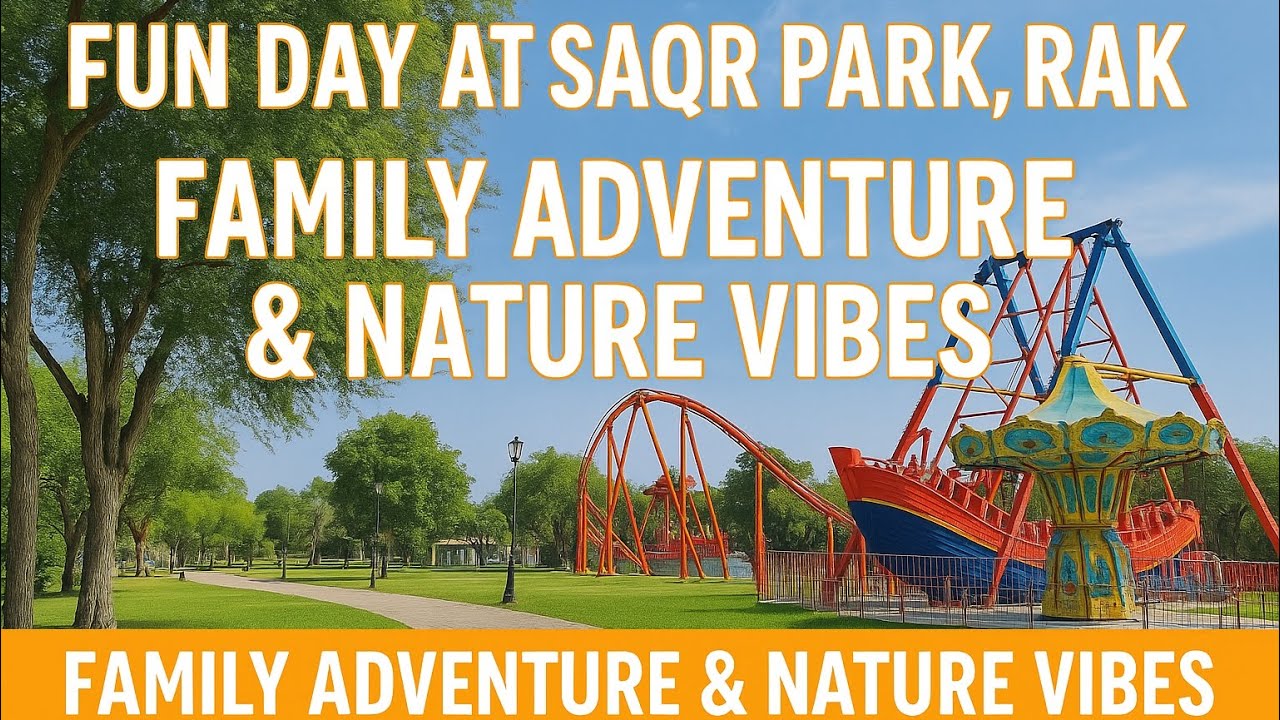 FUN DAY AT SAQR PARK, RAK
FAMILY ADVENTURE & NATURE VIBES

FAMILY ADVENTURE & NATURE VIBES